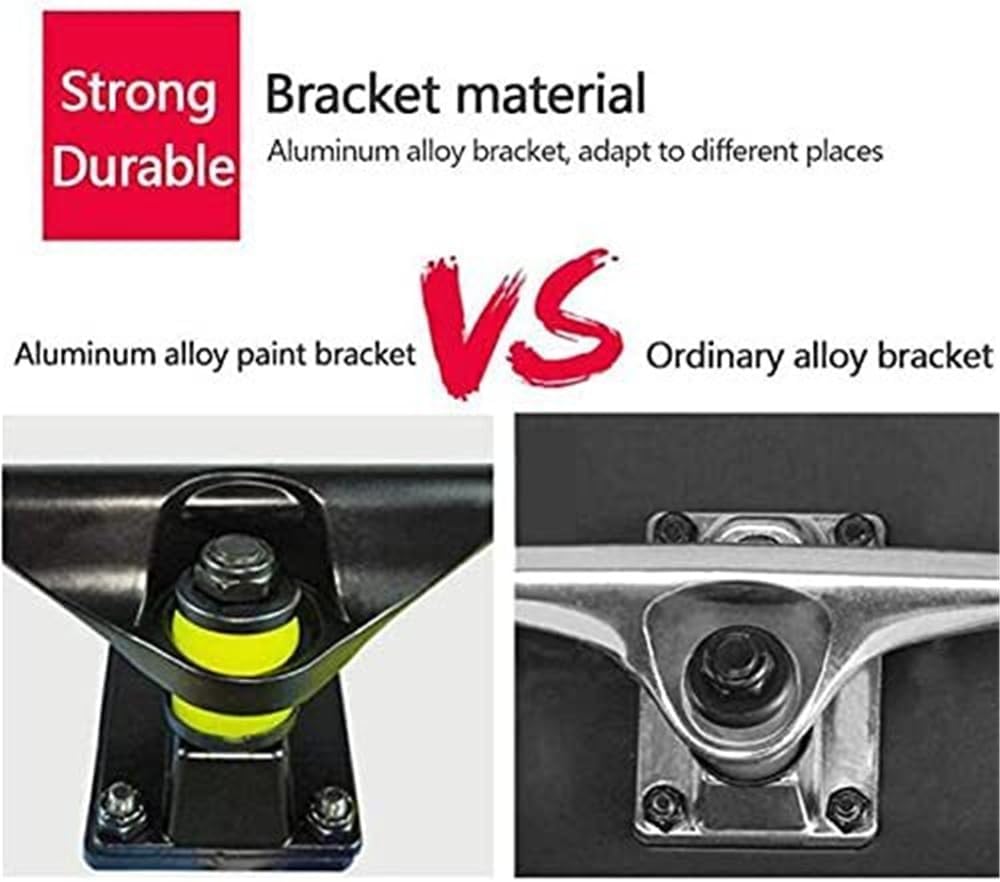 Strong Durable

Bracket material

Aluminum alloy bracket, adapt to different places

Aluminum alloy paint bracket VS Ordinary alloy bracket